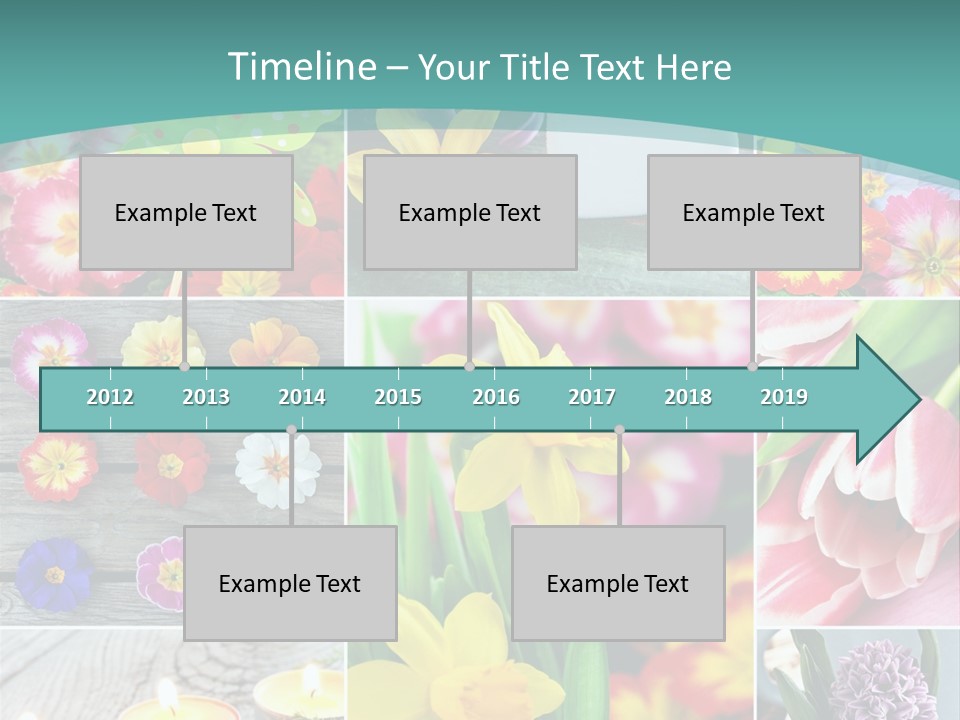 Timeline – Your Title Text Here

Example Text

Example Text

Example Text

2012 2013 2014 2015 2016 2017 2018 2019

Example Text

Example Text